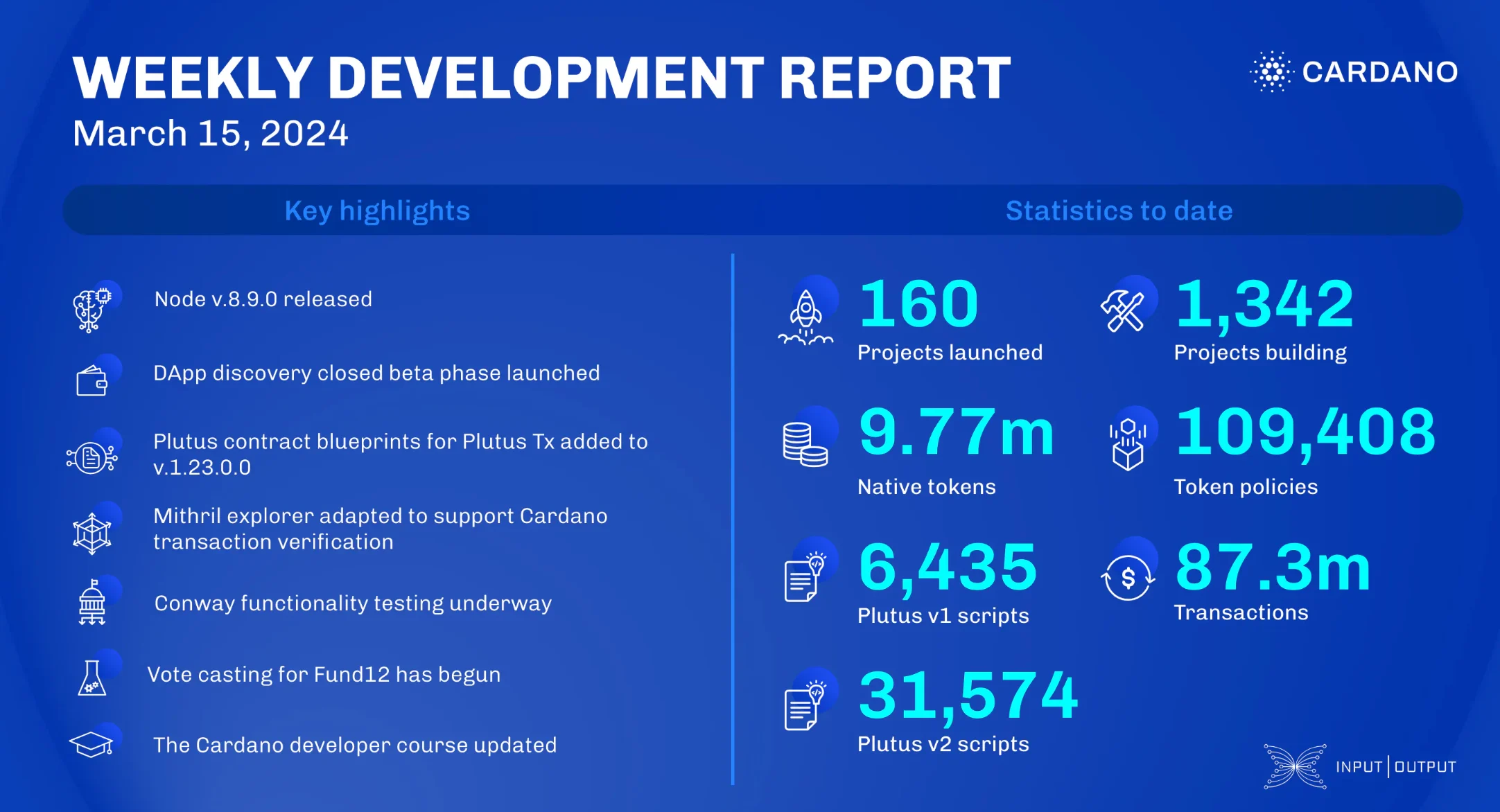 WEEKLY DEVELOPMENT REPORT
March 15, 2024

CARDANO

Key highlights

Node v.8.9.0 released

DApp discovery closed beta phase launched

Plutus contract blueprints for Plutus Tx added to v.1.23.0.0

Mithril explorer adapted to support Cardano transaction verification

Conway functionality testing underway

Vote casting for Fund12 has begun

The Cardano developer course updated

Statistics to date

160
Projects launched

1,342
Projects building

9.77m
Native tokens

109,408
Token policies

6,435
Plutus v1 scripts

87.3m
Transactions

31,574
Plutus v2 scripts

INPUT | OUTPUT